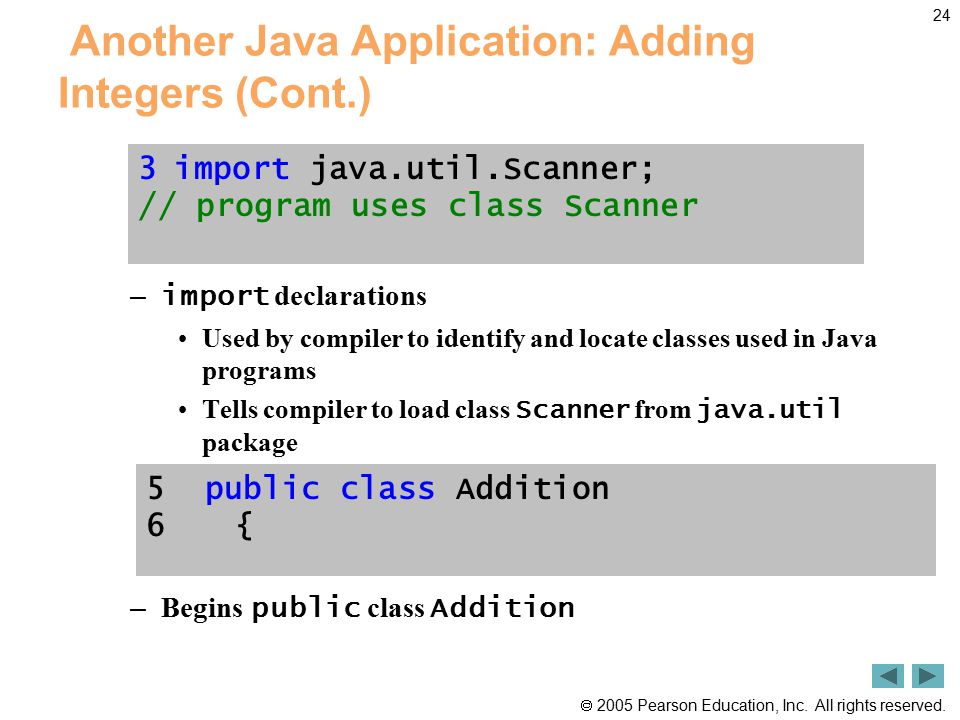 24

Another Java Application: Adding Integers (Cont.)

3 import java.util.Scanner;
// program uses class Scanner

– import declarations

• Used by compiler to identify and locate classes used in Java programs

• Tells compiler to load class Scanner from java.util package

5 public class Addition
6 {

– Begins public class Addition

© 2005 Pearson Education, Inc. All rights reserved.